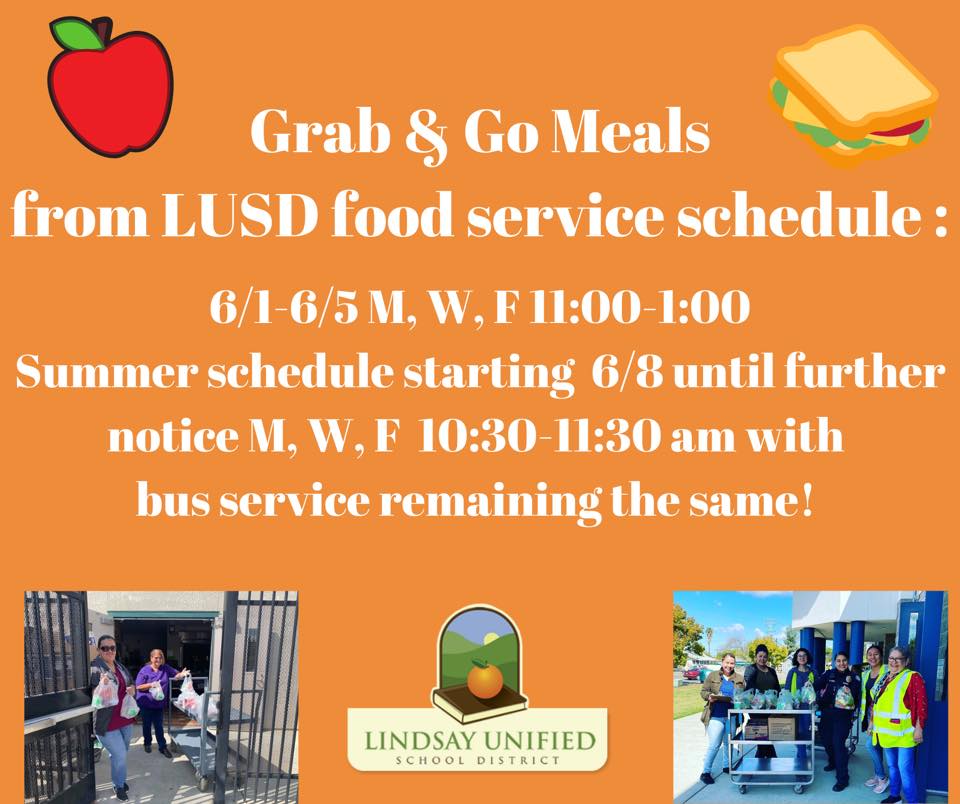 Grab & Go Meals
from LUSD food service schedule :

6/1-6/5 M, W, F 11:00-1:00
Summer schedule starting 6/8 until further notice M, W, F 10:30-11:30 am with bus service remaining the same!

LINDSAY UNIFIED
SCHOOL DISTRICT